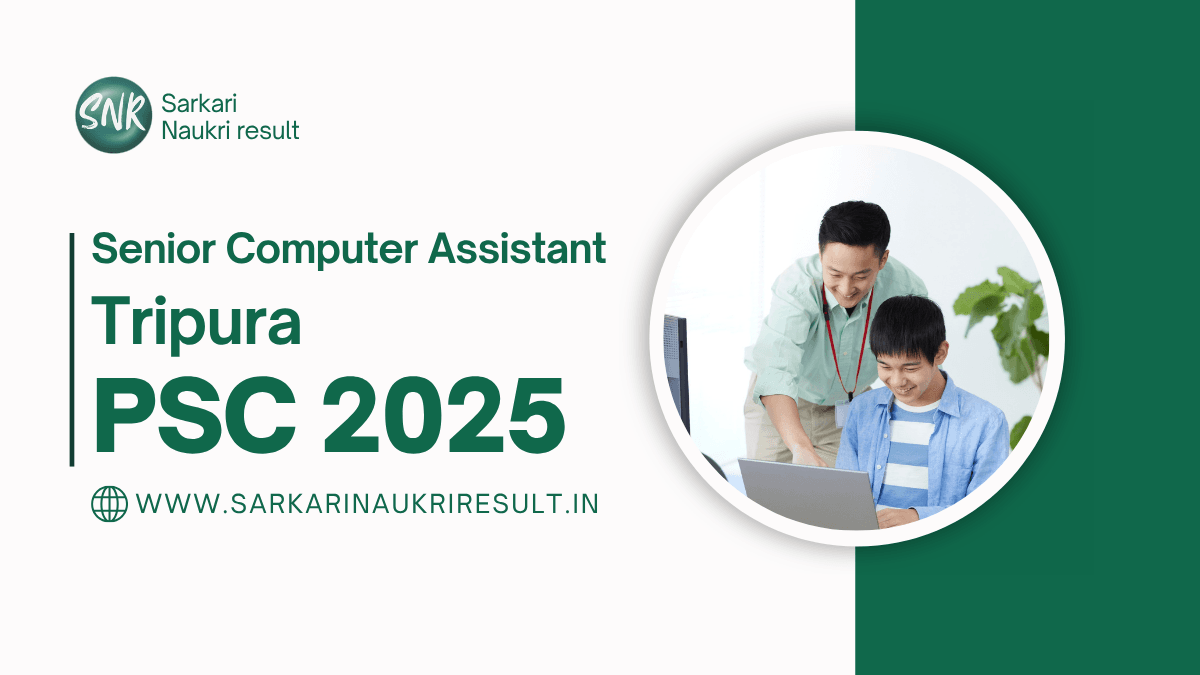 SNR
Sarkari
Naukri result

Senior Computer Assistant
Tripura
PSC 2025

WWW.SARKARINAUKRIRESULT.IN